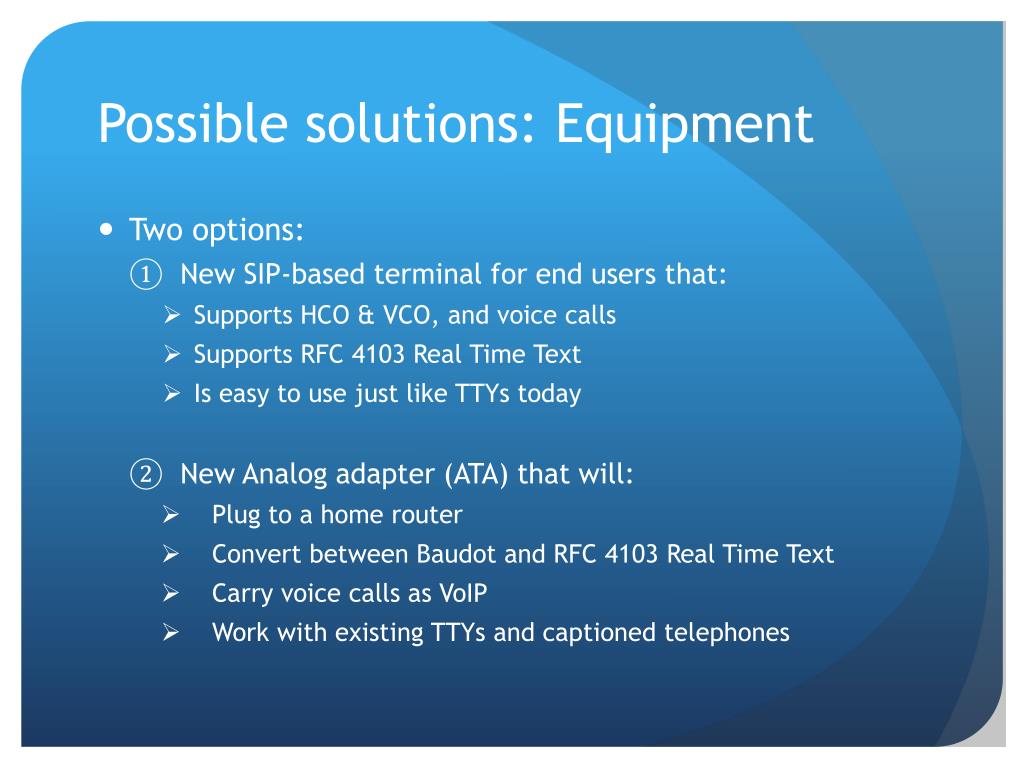 Possible solutions: Equipment

• Two options:

① New SIP-based terminal for end users that:

➢ Supports HCO & VCO, and voice calls

➢ Supports RFC 4103 Real Time Text

➢ Is easy to use just like TTYs today

② New Analog adapter (ATA) that will:

➢ Plug to a home router

➢ Convert between Baudot and RFC 4103 Real Time Text

➢ Carry voice calls as VoIP

➢ Work with existing TTYs and captioned telephones